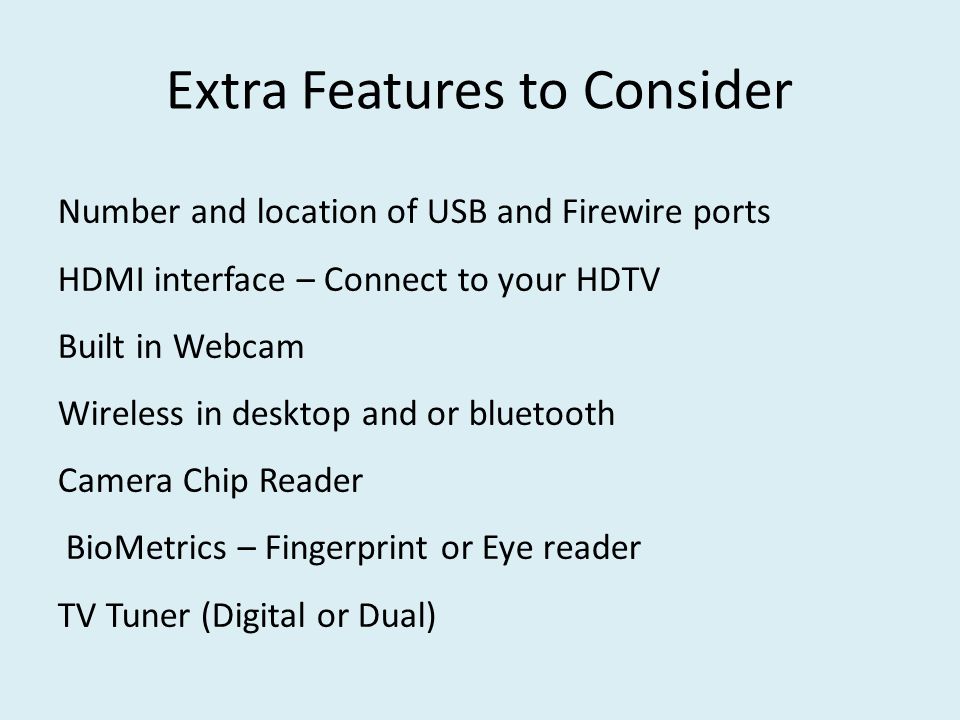 Extra Features to Consider

Number and location of USB and Firewire ports

HDMI interface – Connect to your HDTV

Built in Webcam

Wireless in desktop and or bluetooth

Camera Chip Reader

BioMetrics – Fingerprint or Eye reader

TV Tuner (Digital or Dual)